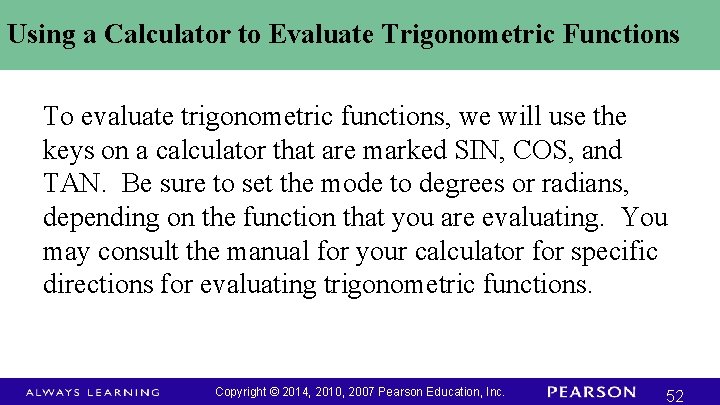 Using a Calculator to Evaluate Trigonometric Functions

To evaluate trigonometric functions, we will use the keys on a calculator that are marked SIN, COS, and TAN. Be sure to set the mode to degrees or radians, depending on the function that you are evaluating. You may consult the manual for your calculator for specific directions for evaluating trigonometric functions.

ALWAYS LEARNING Copyright © 2014, 2010, 2007 Pearson Education, Inc. PEARSON 52